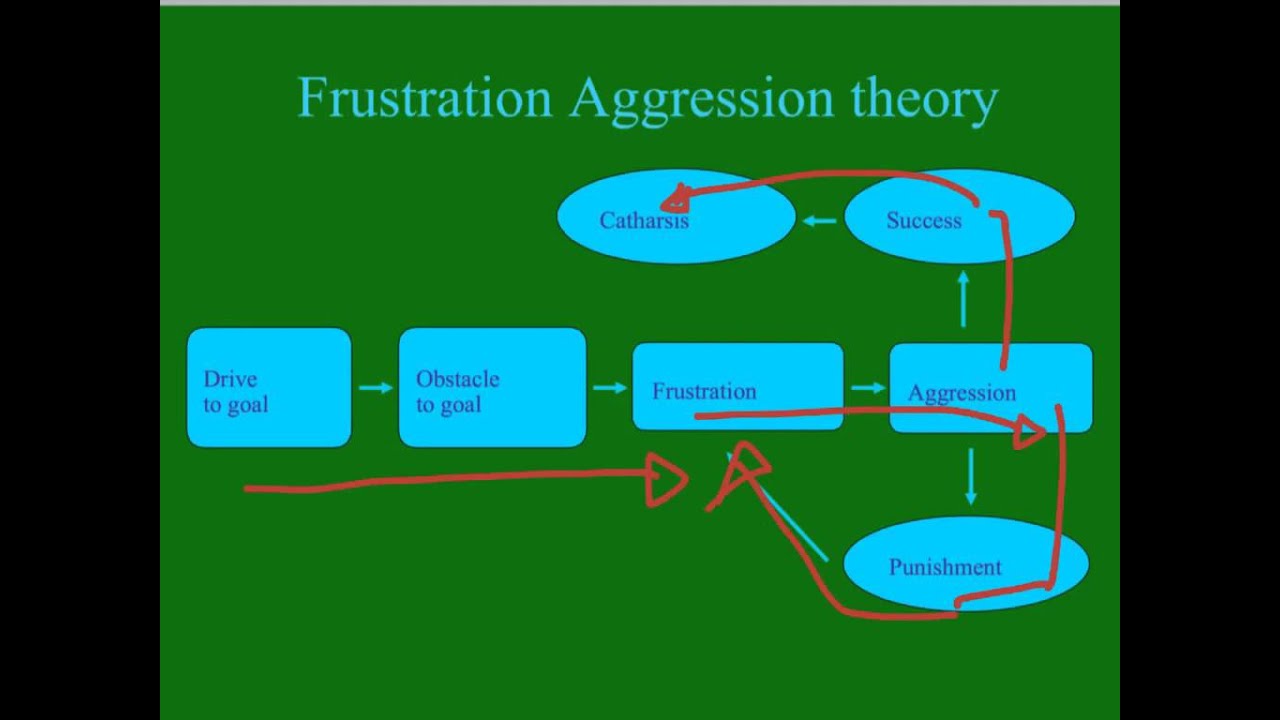 Frustration Aggression theory

Catharsis

Success

Drive
to goal

Obstacle
to goal

Frustration

Aggression

Punishment